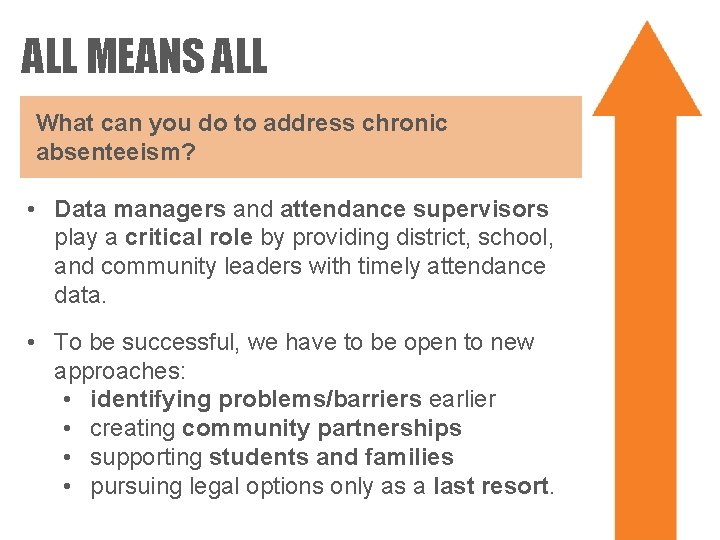 ALL MEANS ALL

What can you do to address chronic absenteeism?

• Data managers and attendance supervisors play a critical role by providing district, school, and community leaders with timely attendance data.

• To be successful, we have to be open to new approaches:
  • identifying problems/barriers earlier
  • creating community partnerships
  • supporting students and families
  • pursuing legal options only as a last resort.